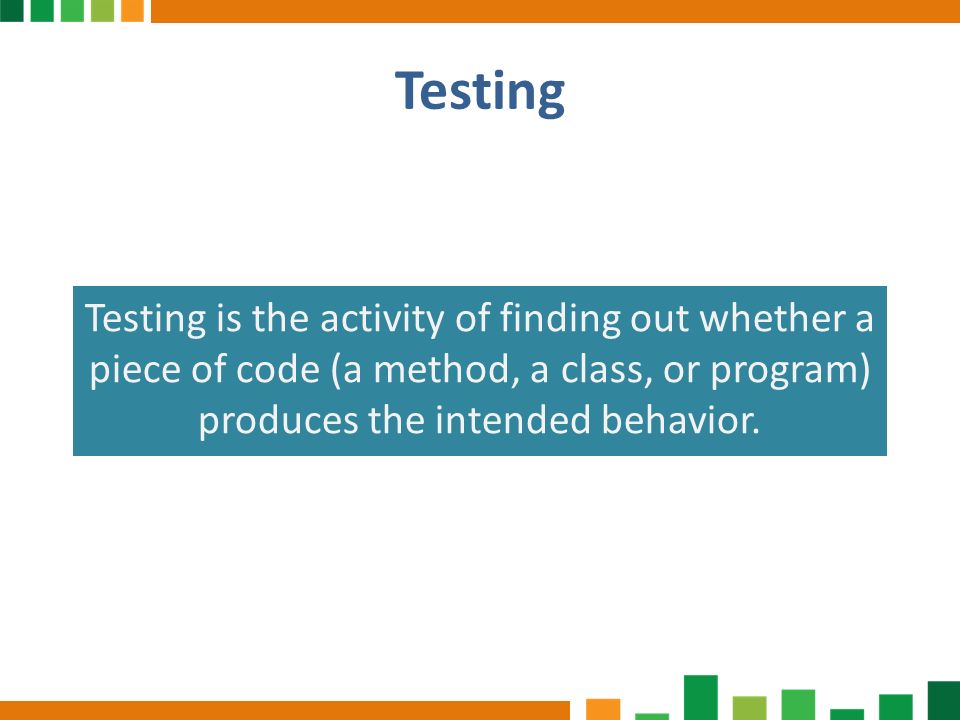 Testing

Testing is the activity of finding out whether a piece of code (a method, a class, or program) produces the intended behavior.